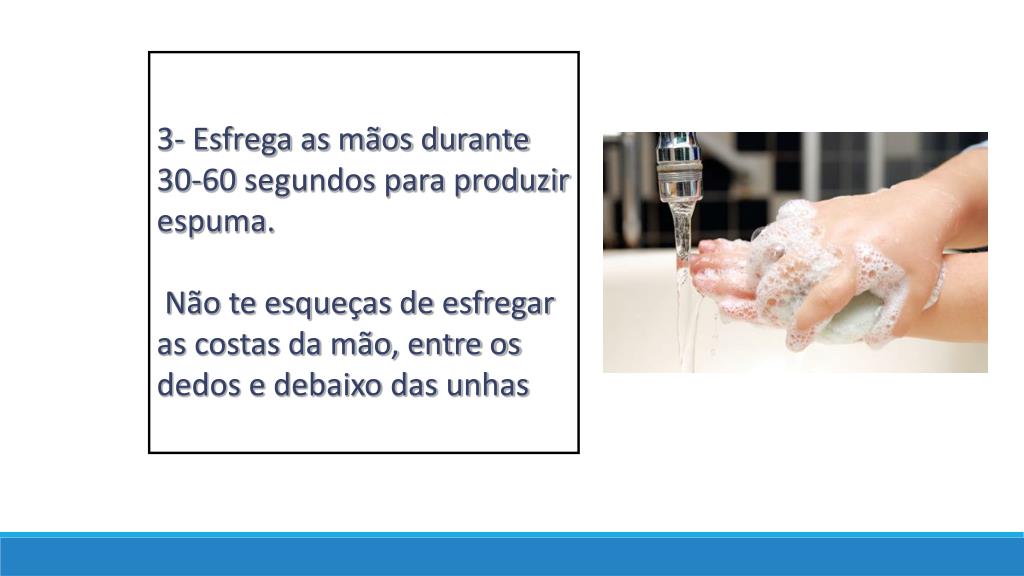 3- Esfrega as mãos durante 30-60 segundos para produzir espuma.

Não te esqueças de esfregar as costas da mão, entre os dedos e debaixo das unhas